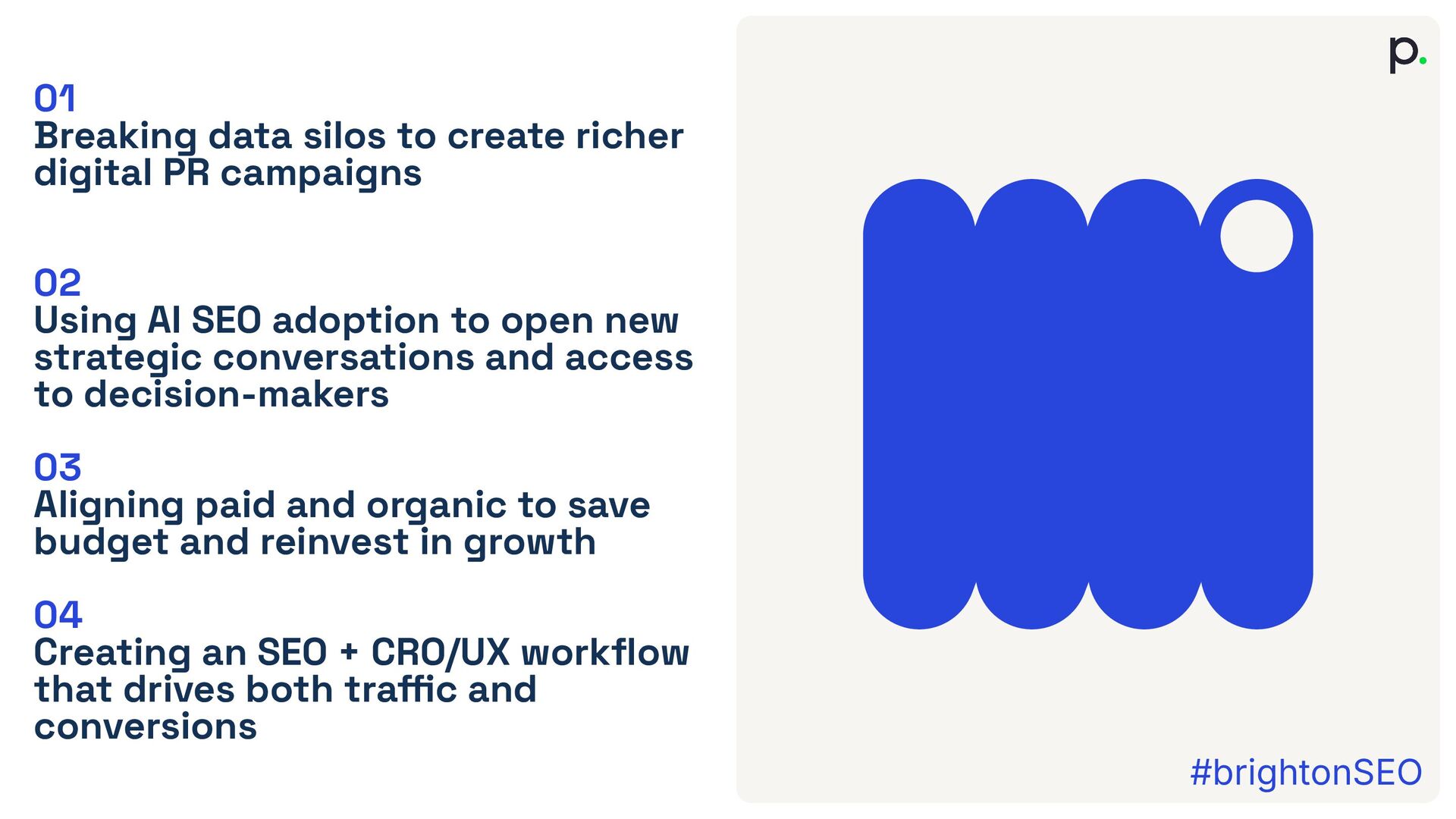 01
Breaking data silos to create richer digital PR campaigns

02
Using AI SEO adoption to open new strategic conversations and access to decision-makers

03
Aligning paid and organic to save budget and reinvest in growth

04
Creating an SEO + CRO/UX workflow that drives both traffic and conversions

p.

#brightonSEO